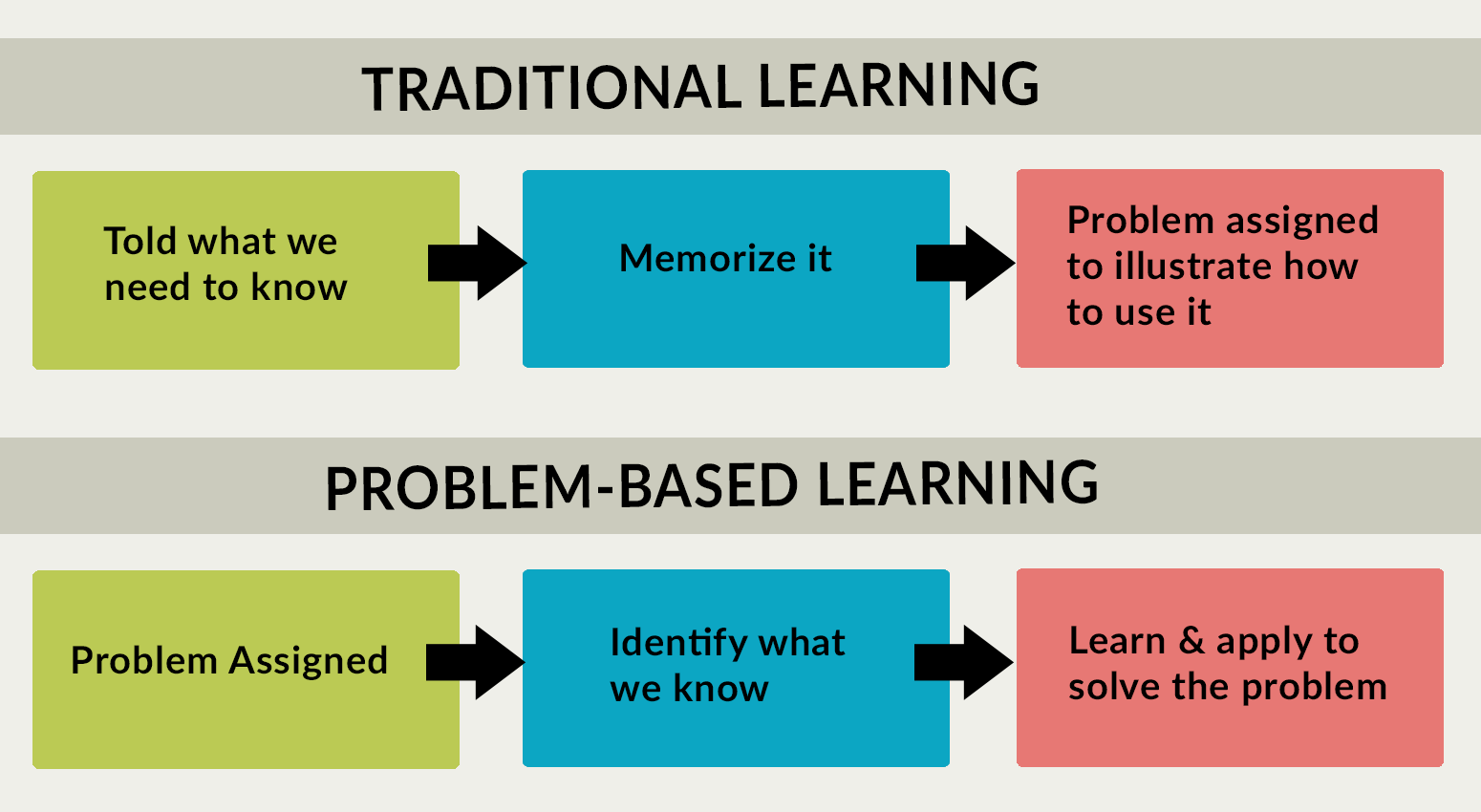 TRADITIONAL LEARNING

Told what we need to know

Memorize it

Problem assigned to illustrate how to use it

PROBLEM-BASED LEARNING

Problem Assigned

Identify what we know

Learn & apply to solve the problem